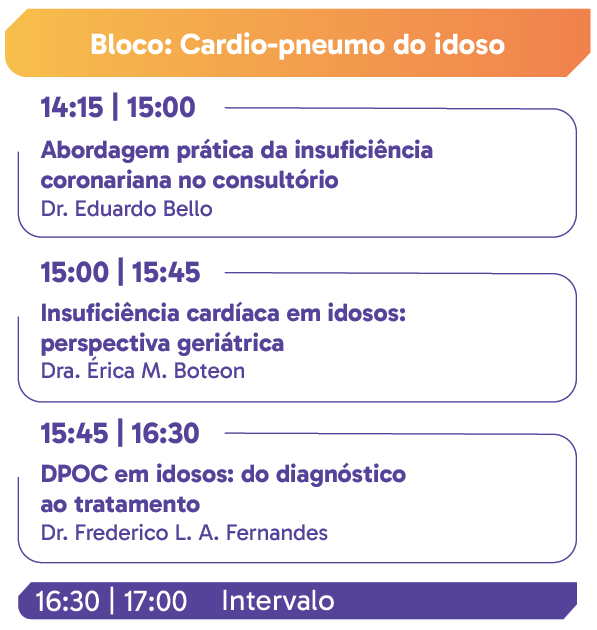 Bloco: Cardio-pneumo do idoso

14:15 | 15:00

Abordagem prática da insuficiência coronariana no consultório
Dr. Eduardo Bello

15:00 | 15:45

Insuficiência cardíaca em idosos: perspectiva geriátrica
Dra. Érica M. Boteon

15:45 | 16:30

DPOC em idosos: do diagnóstico ao tratamento
Dr. Frederico L. A. Fernandes

16:30 | 17:00 Intervalo